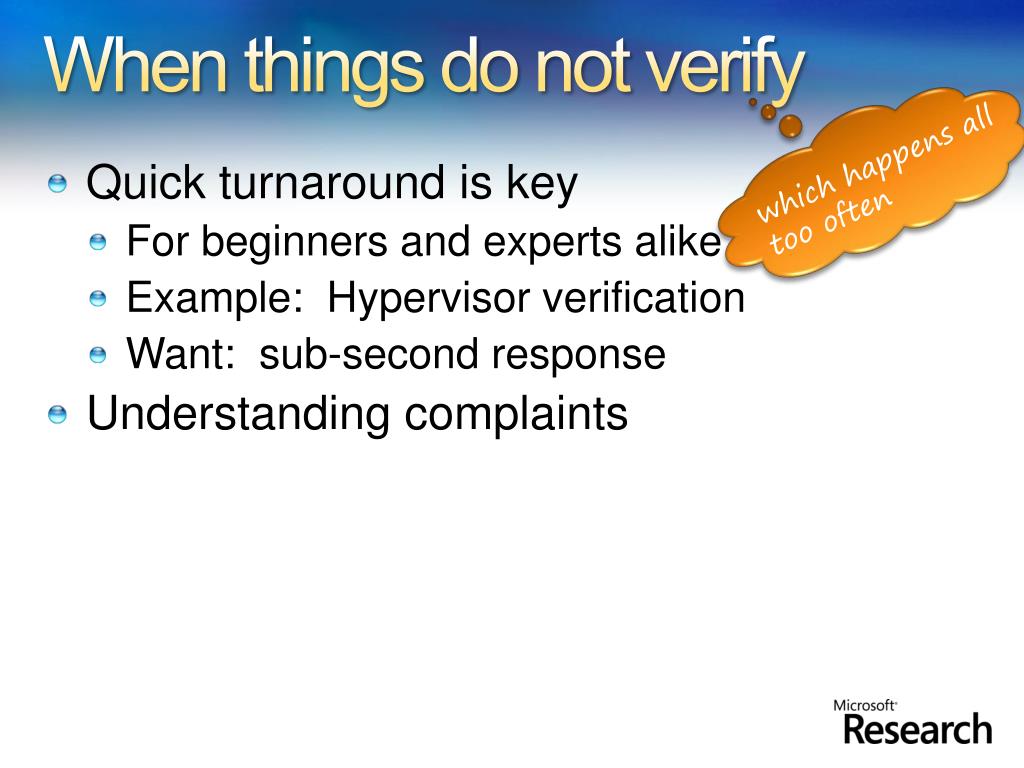 When things do not verify

which happens all too often

Quick turnaround is key
For beginners and experts alike
Example: Hypervisor verification
Want: sub-second response
Understanding complaints

Microsoft Research